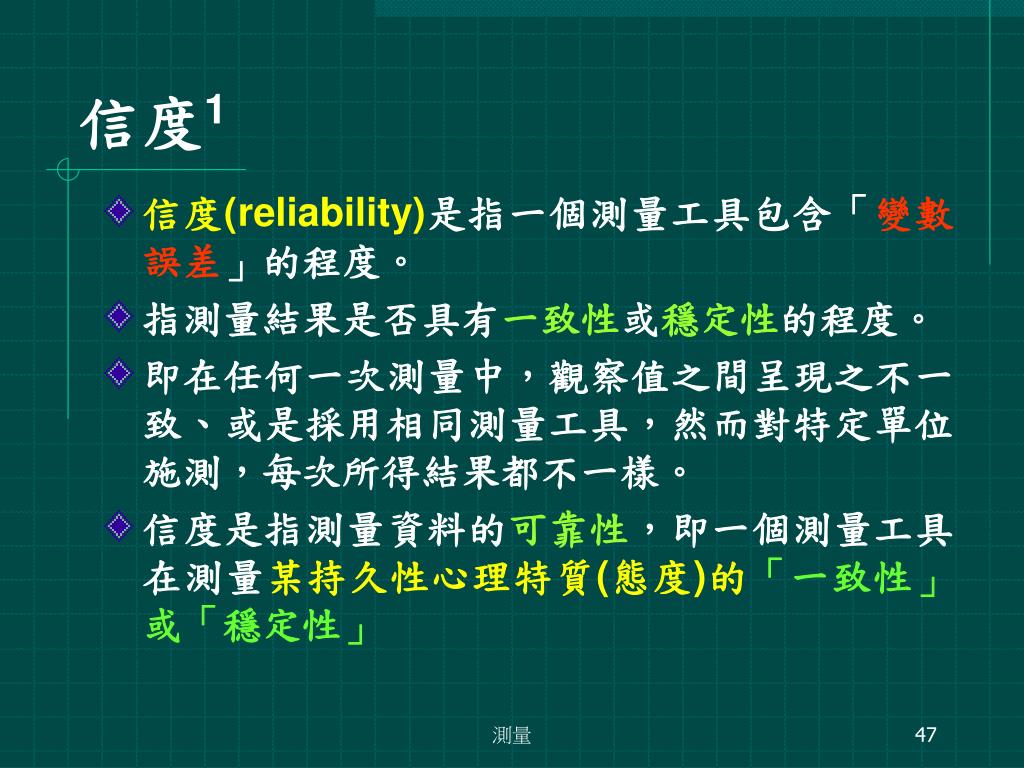 信度$^1$

信度(reliability)是指一個測量工具包含「變數誤差」的程度。

指測量結果是否具有一致性或穩定性的程度。

即在任何一次測量中，觀察值之間呈現之不一致、或是採用相同測量工具，然而對特定單位施測，每次所得結果都不一樣。

信度是指測量資料的可靠性，即一個測量工具在測量某持久性心理特質(態度)的「一致性」或「穩定性」

測量

47